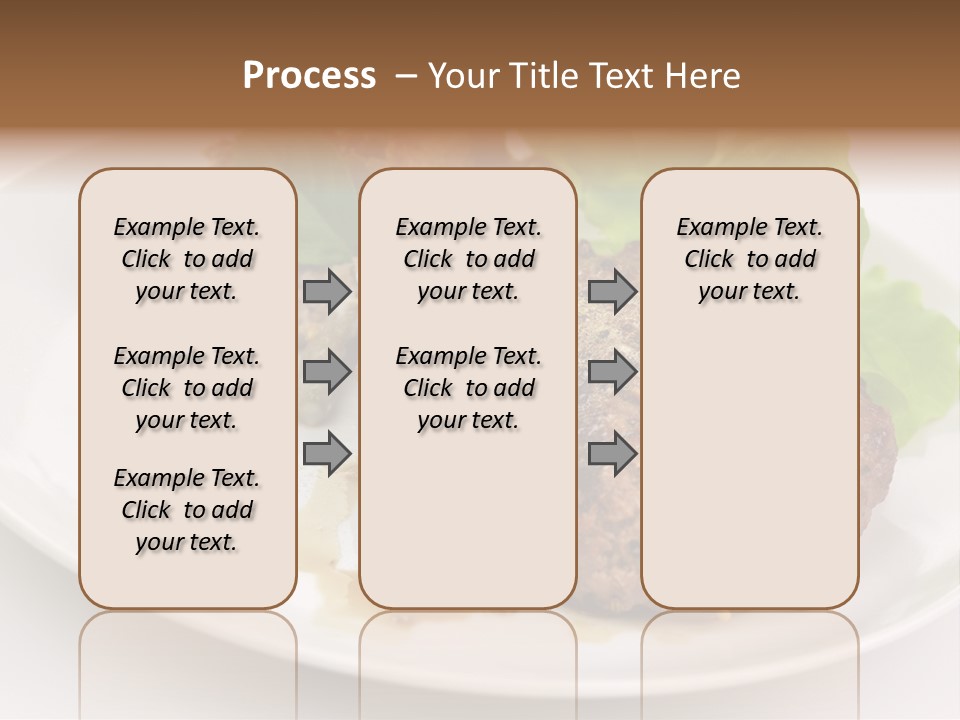 Process – Your Title Text Here

Example Text. Click to add your text.

Example Text. Click to add your text.

Example Text. Click to add your text.

Example Text. Click to add your text.

Example Text. Click to add your text.

Example Text. Click to add your text.